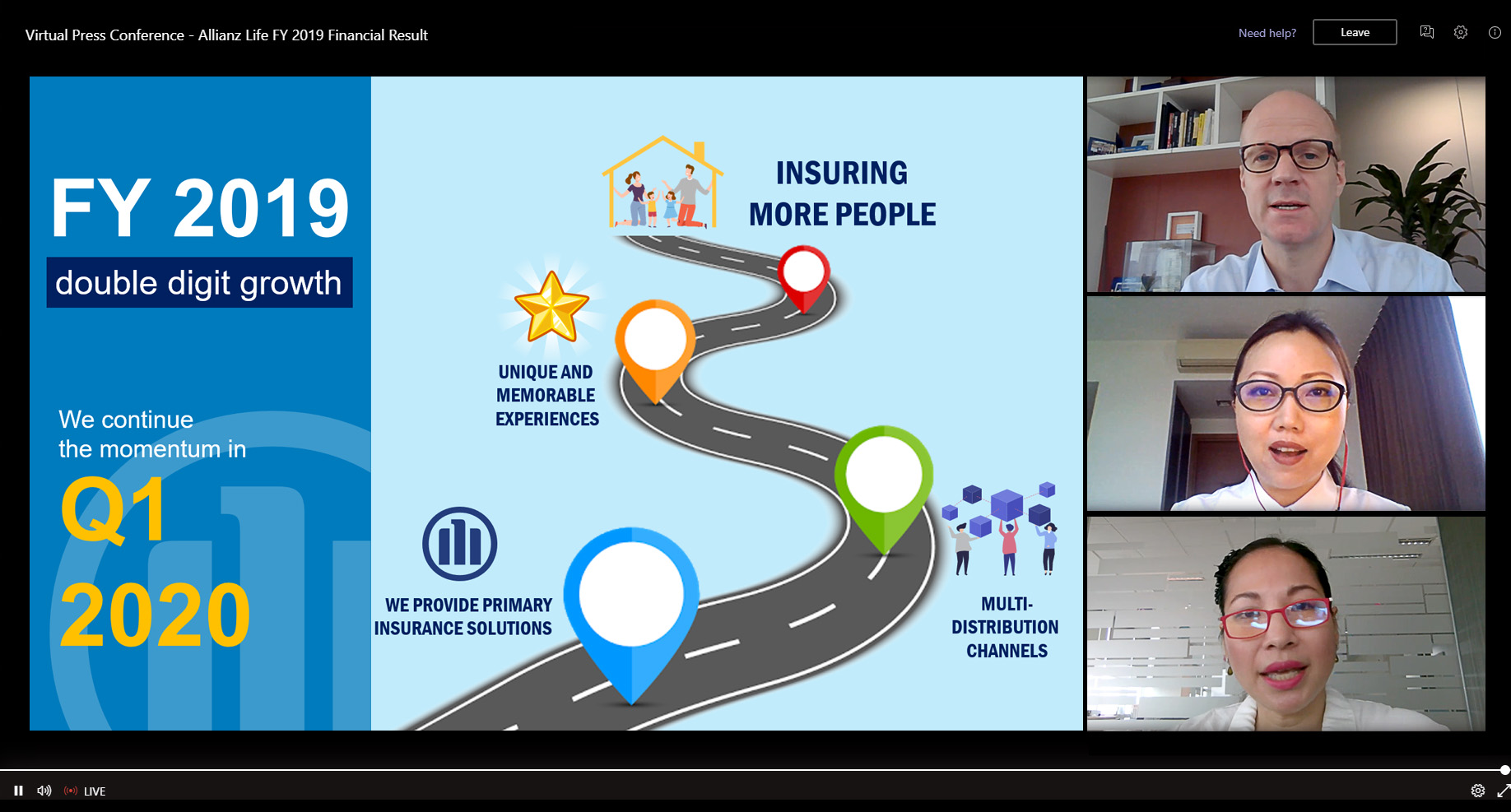 Virtual Press Conference - Allianz Life FY 2019 Financial Result

Need help?

Leave

FY 2019

double digit growth

We continue the momentum in

Q1

2020

INSURING MORE PEOPLE

UNIQUE AND MEMORABLE EXPERIENCES

WE PROVIDE PRIMARY INSURANCE SOLUTIONS

MULTI-DISTRIBUTION CHANNELS

LIVE